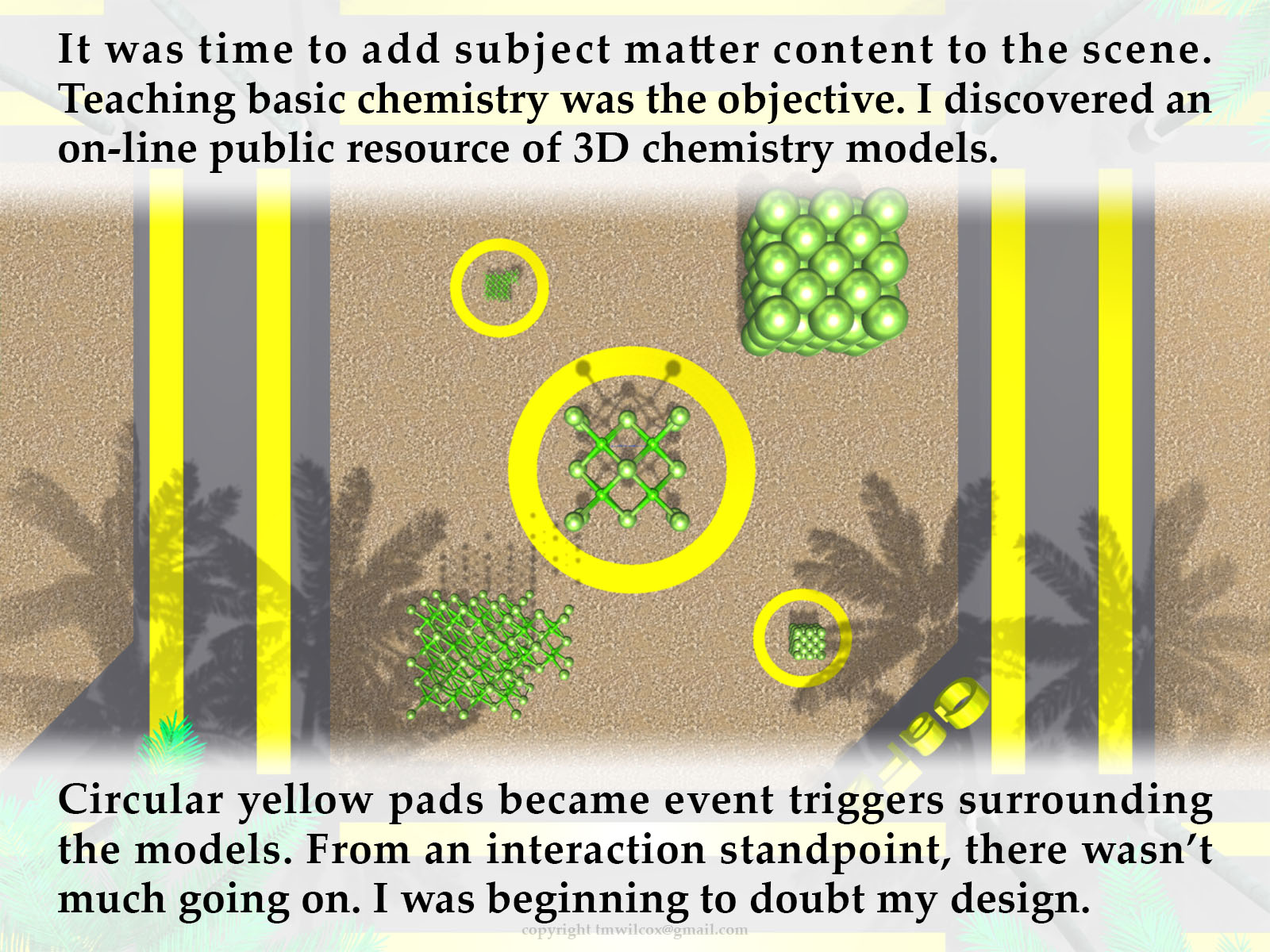 It was time to add subject matter content to the scene. Teaching basic chemistry was the objective. I discovered an on-line public resource of 3D chemistry models.

Circular yellow pads became event triggers surrounding the models. From an interaction standpoint, there wasn't much going on. I was beginning to doubt my design.

copyright tmwilcox@gmail.com